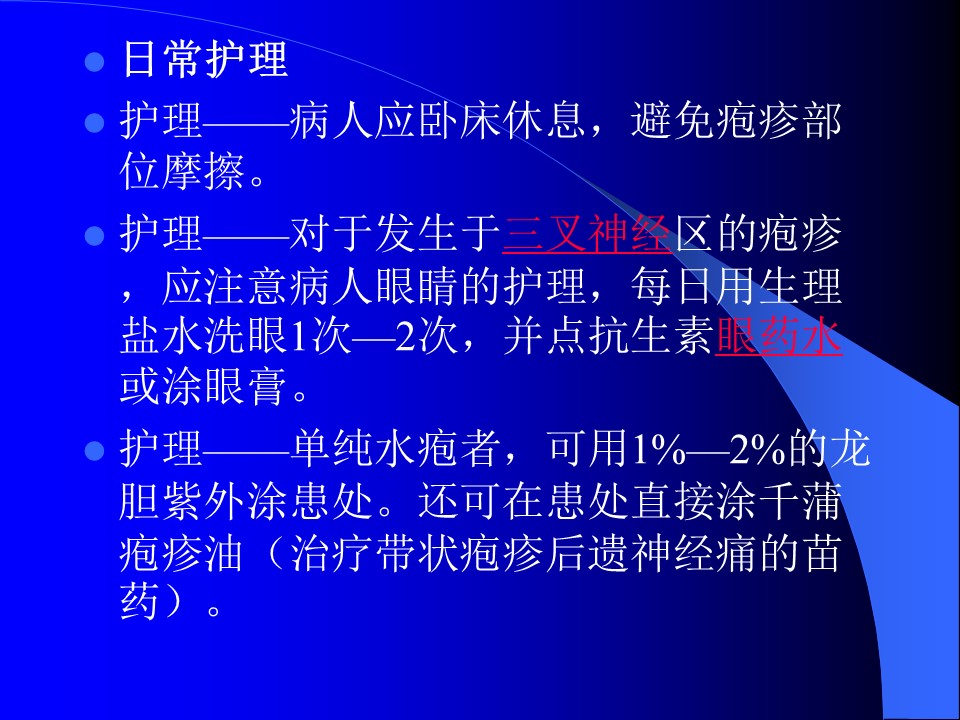 日常护理

护理——病人应卧床休息，避免疱疹部位摩擦。

护理——对于发生于三叉神经区的疱疹，应注意病人眼睛的护理，每日用生理盐水洗眼1次—2次，并点抗生素眼药水或涂眼膏。

护理——单纯水疱者，可用1%—2%的龙胆紫外涂患处。还可在患处直接涂千蒲疱疹油（治疗带状疱疹后遗神经痛的苗药）。